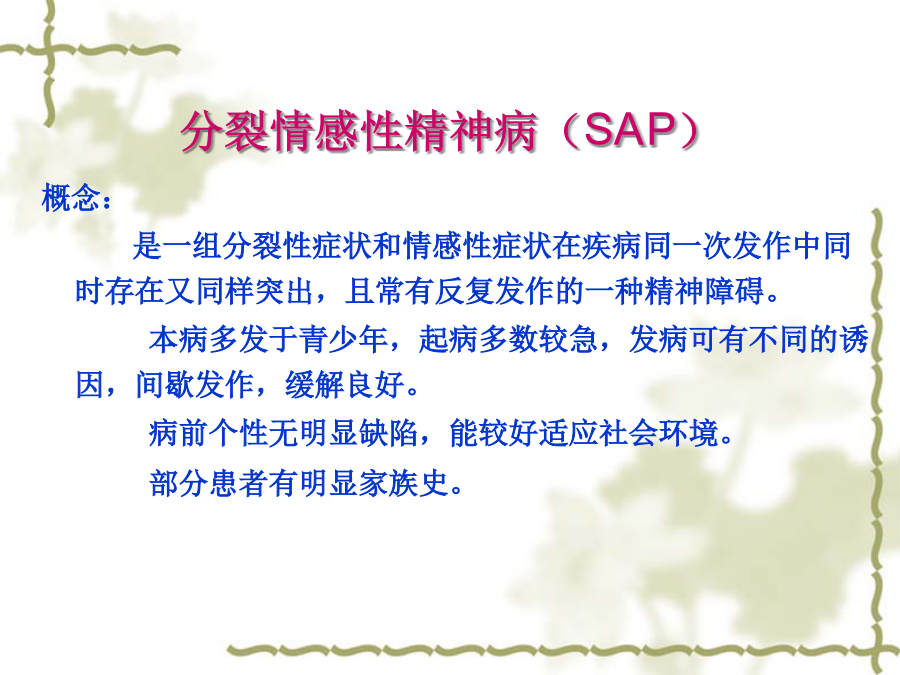 分裂情感性精神病（SAP）

概念：

是一组分裂性症状和情感性症状在疾病同一次发作中同时存在又同样突出，且常有反复发作的一种精神障碍。

本病多发于青少年，起病多数较急，发病可有不同的诱因，间歇发作，缓解良好。

病前个性无明显缺陷，能较好适应社会环境。

部分患者有明显家族史。